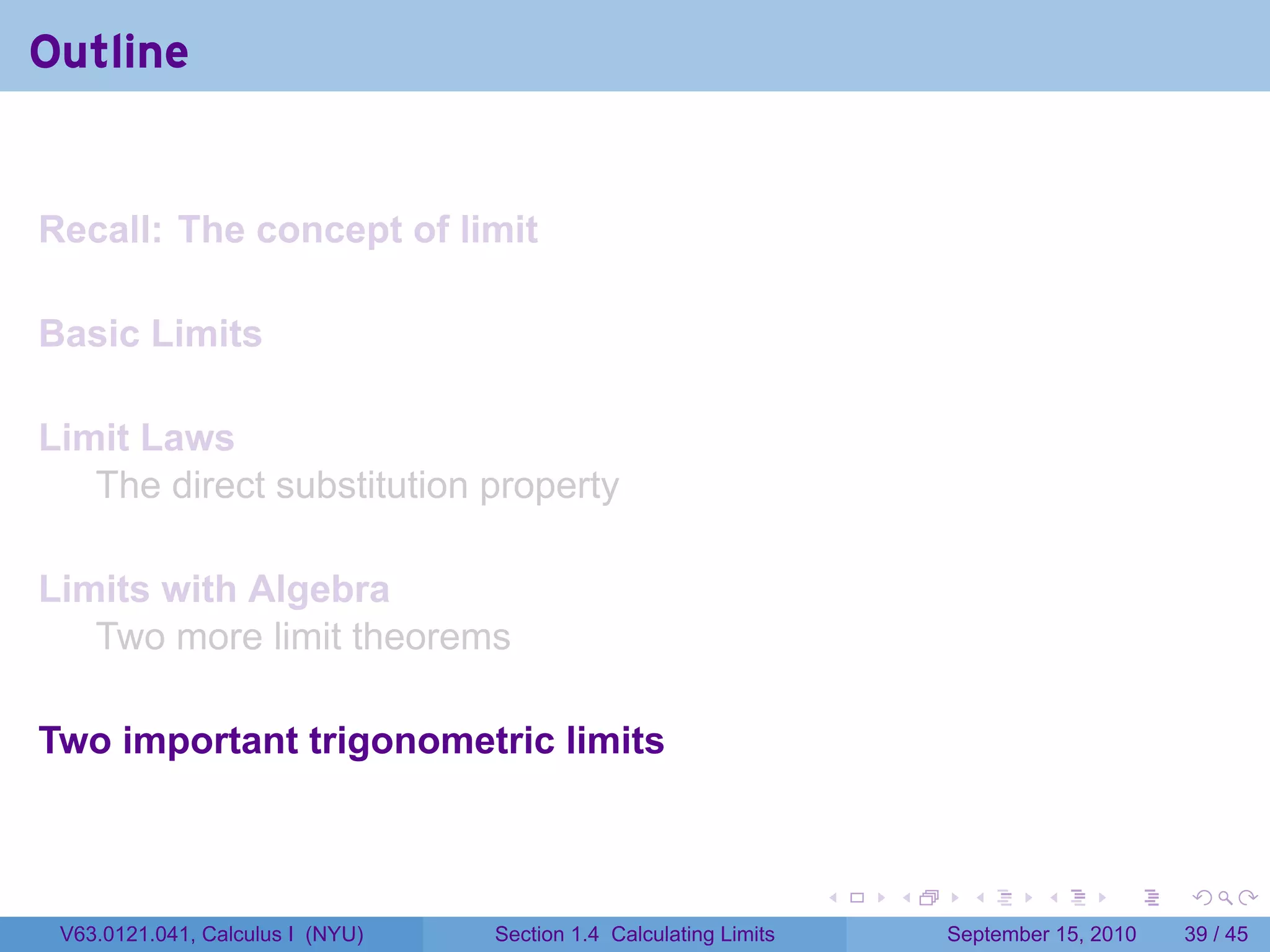 Outline

Recall: The concept of limit

Basic Limits

Limit Laws
The direct substitution property

Limits with Algebra
Two more limit theorems

Two important trigonometric limits

V63.0121.041, Calculus I (NYU) Section 1.4 Calculating Limits September 15, 2010 39 / 45